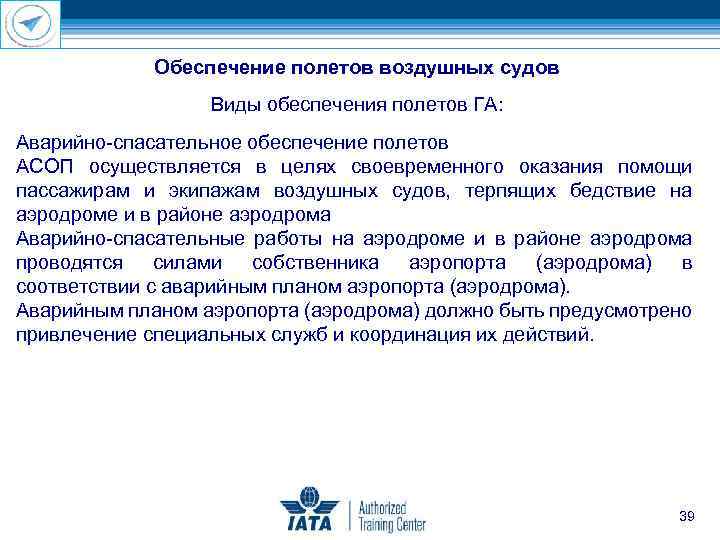 Обеспечение полетов воздушных судов

Виды обеспечения полетов ГА:

Аварийно-спасательное обеспечение полетов
АСОП осуществляется в целях своевременного оказания помощи пассажирам и экипажам воздушных судов, терпящих бедствие на аэродроме и в районе аэродрома
Аварийно-спасательные работы на аэродроме и в районе аэродрома проводятся силами собственника аэропорта (аэродрома) в соответствии с аварийным планом аэропорта (аэродрома).
Аварийным планом аэропорта (аэродрома) должно быть предусмотрено привлечение специальных служб и координация их действий.

IATA Authorized Training Center

39